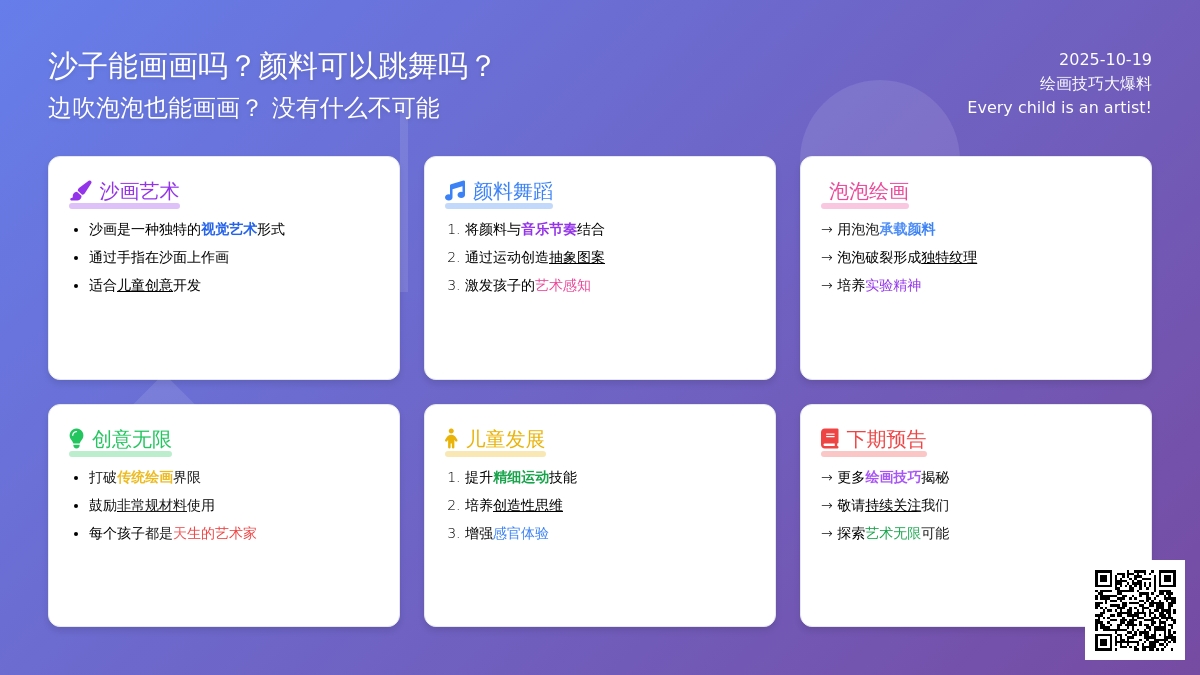 沙子能画画吗？颜料可以跳舞吗？
边吹泡泡也能画画？ 没有什么不可能

2025-10-19
绘画技巧大爆料
Every child is an artist!

沙画艺术
- 沙画是一种独特的视觉艺术形式
- 通过手指在沙面上作画
- 适合儿童创意开发

颜料舞蹈
1. 将颜料与音乐节奏结合
2. 通过运动创造抽象图案
3. 激发孩子的艺术感知

泡泡绘画
→ 用泡泡承载颜料
→ 泡泡破裂形成独特纹理
→ 培养实验精神

创意无限
- 打破传统绘画界限
- 鼓励非常规材料使用
- 每个孩子都是天生的艺术家

儿童发展
1. 提升精细运动技能
2. 培养创造性思维
3. 增强感官体验

下期预告
→ 更多绘画技巧揭秘
→ 敬请持续关注我们
→ 探索艺术无限可能